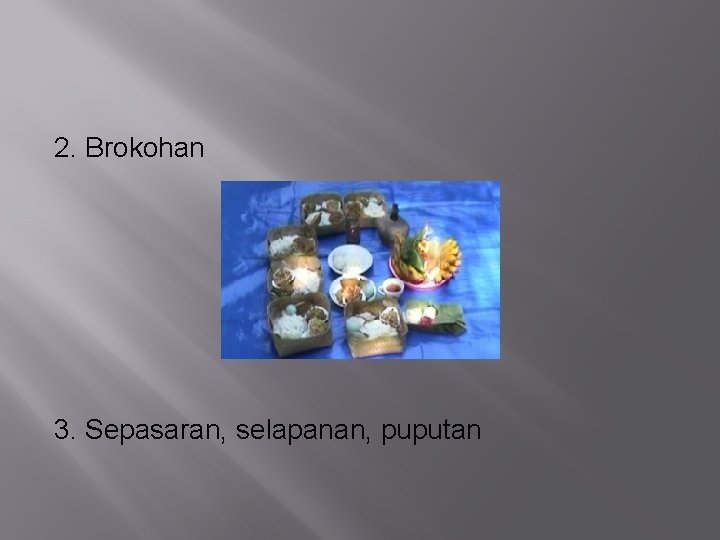 2. Brokohan

3. Sepasaran, selapanan, puputan